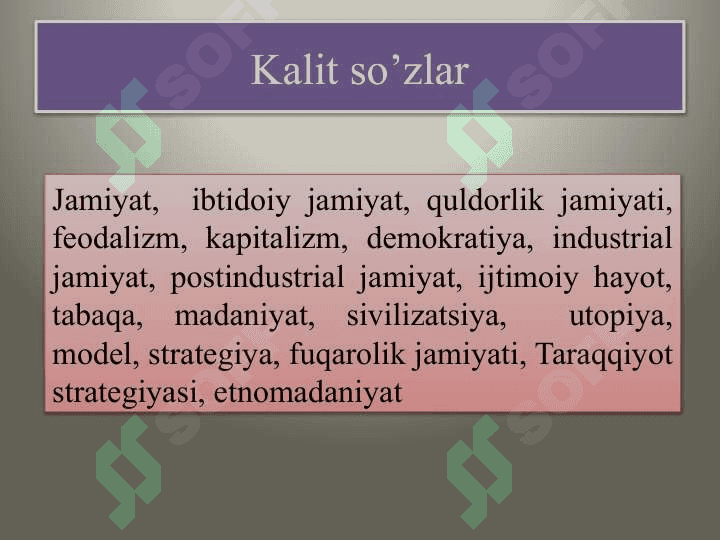 Kalit so’zlar

Jamiyat, ibtidoiy jamiyat, quldorlik jamiyati, feodalizm, kapitalizm, demokratiya, industrial jamiyat, postindustrial jamiyat, ijtimoiy hayot, tabaqa, madaniyat, sivilizatsiya, utopiya, model, strategiya, fuqarolik jamiyati, Taraqqiyot strategiyasi, etnomadaniyat

SOFT SOFT SOFT SOFT